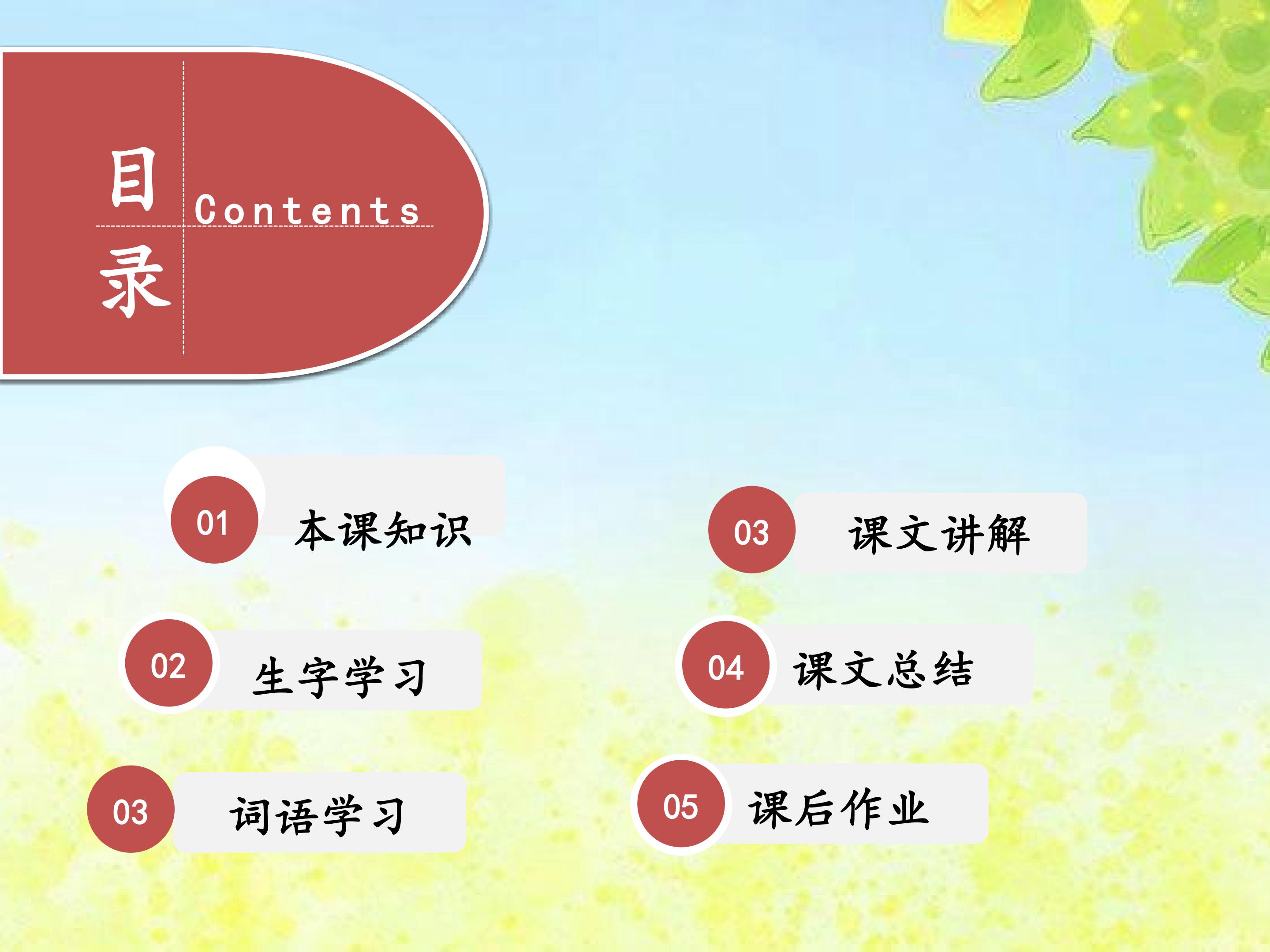 目录

Contents

01 本课知识

02 生字学习

03 词语学习

03 课文讲解

04 课文总结

05 课后作业